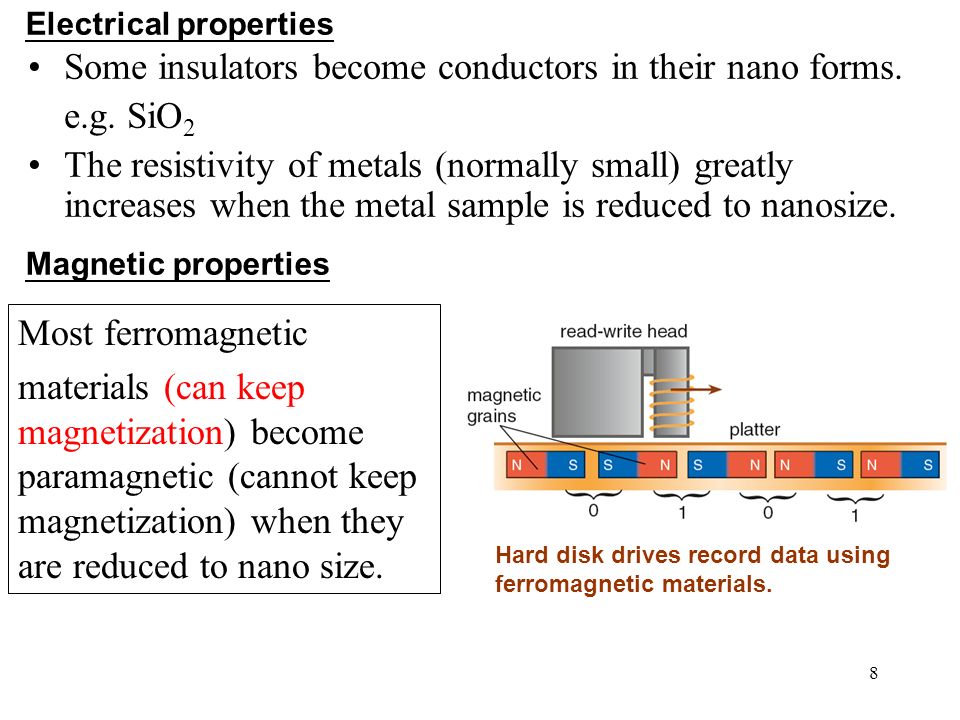 Electrical properties

• Some insulators become conductors in their nano forms. e.g. $SiO_2$

• The resistivity of metals (normally small) greatly increases when the metal sample is reduced to nanosize.

Magnetic properties

Most ferromagnetic materials (can keep magnetization) become paramagnetic (cannot keep magnetization) when they are reduced to nano size.

read-write head

magnetic grains

platter

N S S N S N N S N S

0 1 0 1

Hard disk drives record data using ferromagnetic materials.

8